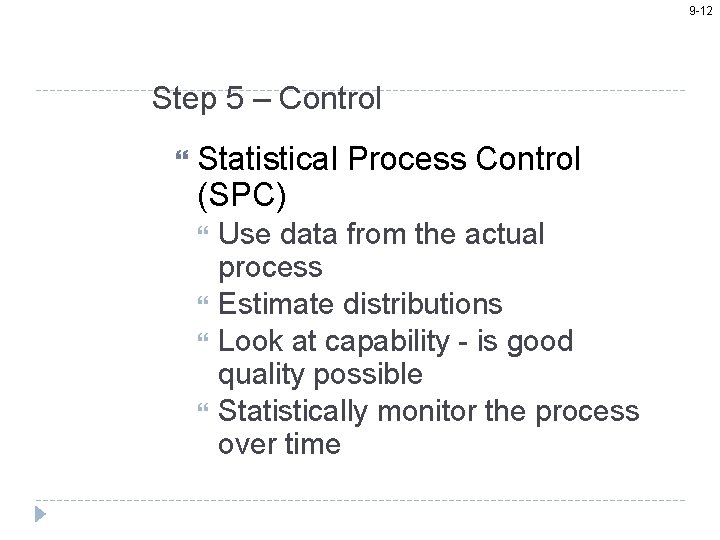 9-12

Step 5 – Control

“ Statistical Process Control (SPC)

“ Use data from the actual process

“ Estimate distributions

“ Look at capability - is good quality possible

“ Statistically monitor the process over time